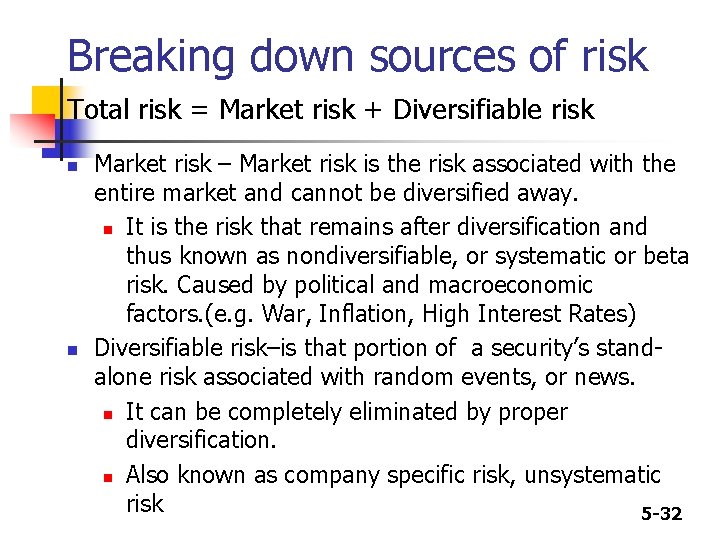 Breaking down sources of risk

Total risk = Market risk + Diversifiable risk

- Market risk – Market risk is the risk associated with the entire market and cannot be diversified away.
  - It is the risk that remains after diversification and thus known as nondiversifiable, or systematic or beta risk. Caused by political and macroeconomic factors.(e.g. War, Inflation, High Interest Rates)
- Diversifiable risk–is that portion of a security's stand-alone risk associated with random events, or news.
  - It can be completely eliminated by proper diversification.
  - Also known as company specific risk, unsystematic risk

5-32